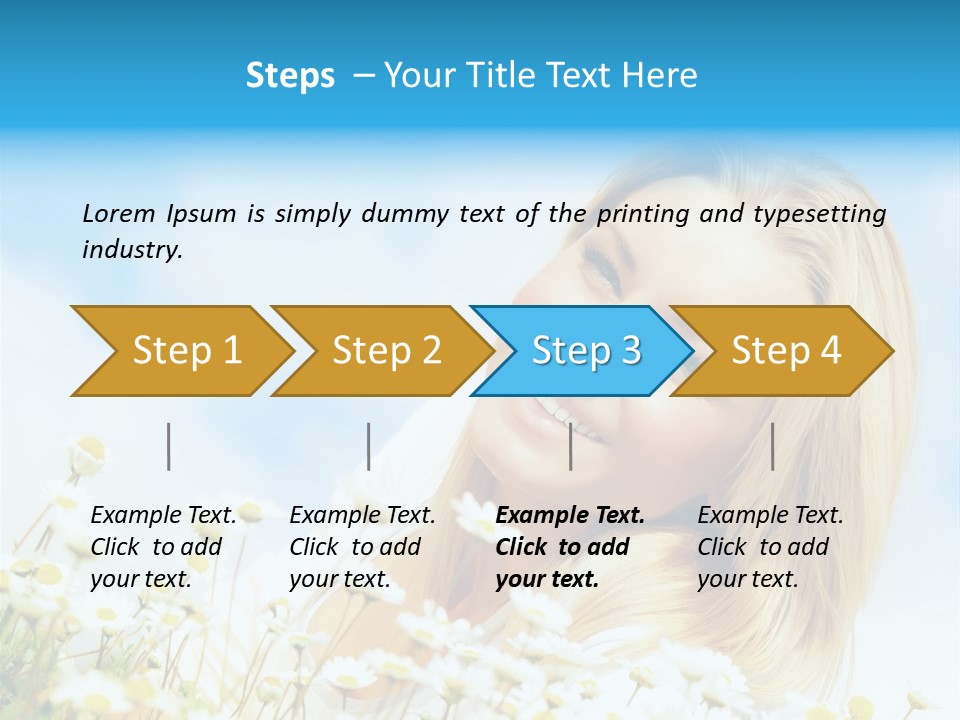 Steps – Your Title Text Here

Lorem Ipsum is simply dummy text of the printing and typesetting industry.

Step 1

Step 2

Step 3

Step 4

Example Text. Click to add your text.

Example Text. Click to add your text.

Example Text. Click to add your text.

Example Text. Click to add your text.